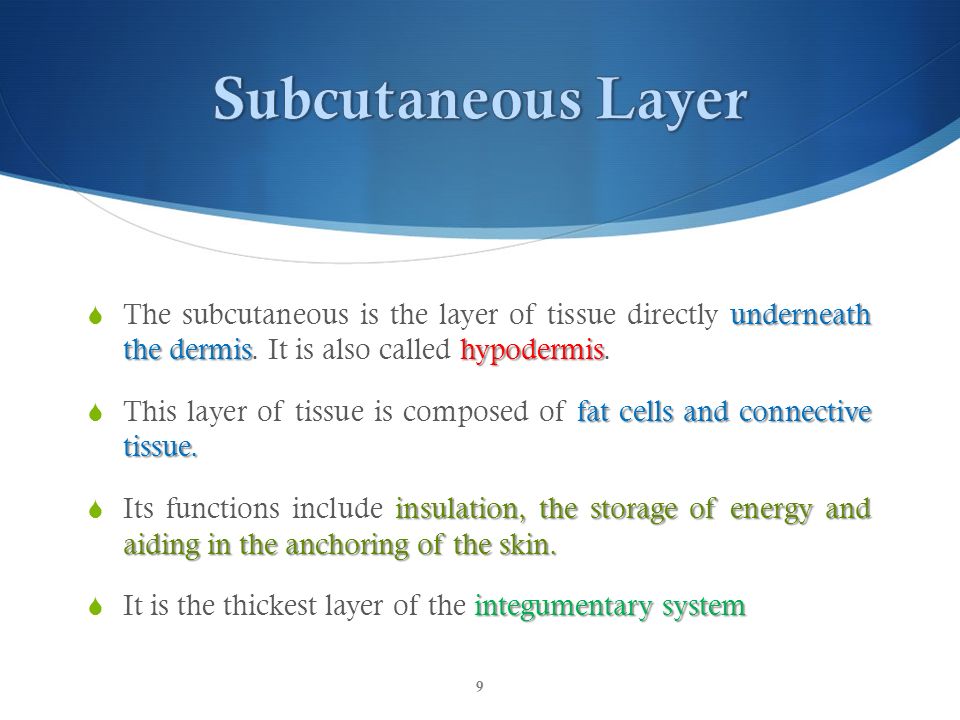 Subcutaneous Layer

The subcutaneous is the layer of tissue directly underneath the dermis. It is also called hypodermis.

This layer of tissue is composed of fat cells and connective tissue.

Its functions include insulation, the storage of energy and aiding in the anchoring of the skin.

It is the thickest layer of the integumentary system

9